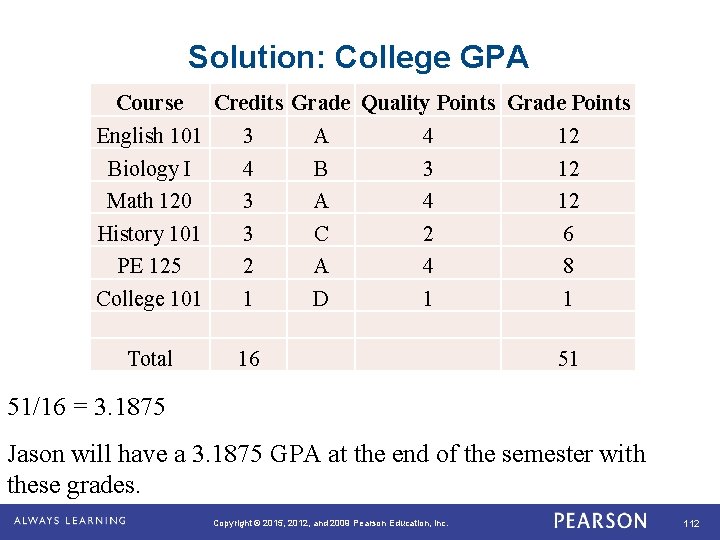 Solution: College GPA

| Course | Credits | Grade | Quality Points | Grade Points |
|---|---|---|---|---|
| English 101 | 3 | A | 4 | 12 |
| Biology I | 4 | B | 3 | 12 |
| Math 120 | 3 | A | 4 | 12 |
| History 101 | 3 | C | 2 | 6 |
| PE 125 | 2 | A | 4 | 8 |
| College 101 | 1 | D | 1 | 1 |
| | | | | |
| Total | 16 | | | 51 |

51/16 = 3.1875

Jason will have a 3.1875 GPA at the end of the semester with these grades.

ALWAYS LEARNING

Copyright © 2015, 2012, and 2009 Pearson Education, Inc.

PEARSON

112